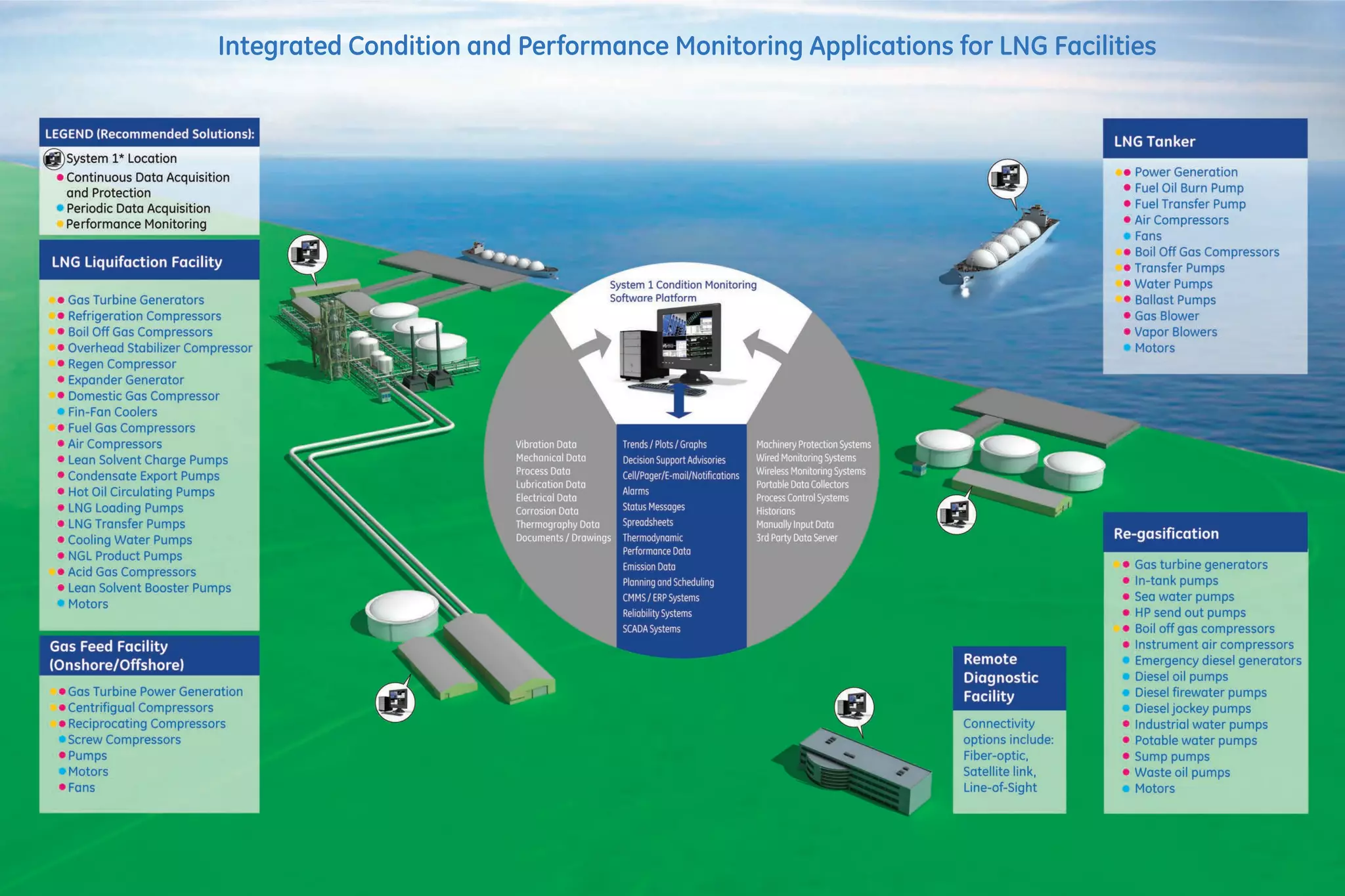 Integrated Condition and Performance Monitoring Applications for LNG Facilities

LEGEND (Recommended Solutions):
System 1* Location
Continuous Data Acquisition and Protection
Periodic Data Acquisition
Performance Monitoring

LNG Liquifaction Facility
Gas Turbine Generators
Refrigeration Compressors
Boil Off Gas Compressors
Overhead Stabilizer Compressor
Regen Compressor
Expander Generator
Domestic Gas Compressor
Fin-Fan Coolers
Fuel Gas Compressors
Air Compressors
Lean Solvent Charge Pumps
Condensate Export Pumps
Hot Oil Circulating Pumps
LNG Loading Pumps
LNG Transfer Pumps
Cooling Water Pumps
NGL Product Pumps
Acid Gas Compressors
Lean Solvent Booster Pumps
Motors

Gas Feed Facility (Onshore/Offshore)
Gas Turbine Power Generation
Centrifigual Compressors
Reciprocating Compressors
Screw Compressors
Pumps
Motors
Fans

System 1 Condition Monitoring Software Platform

Vibration Data
Mechanical Data
Process Data
Lubrication Data
Electrical Data
Corrosion Data
Thermography Data
Documents / Drawings

Trends / Plots / Graphs
Decision Support Advisories
Cell/Pager/E-mail/Notifications
Alarms
Status Messages
Spreadsheets
Thermodynamic Performance Data
Emission Data
Planning and Scheduling
CMMS / ERP Systems
Reliability Systems
SCADA Systems

Machinery Protection Systems
Wired Monitoring Systems
Wireless Monitoring Systems
Portable Data Collectors
Process Control Systems
Historians
Manually Input Data
3rd Party Data Server

LNG Tanker
Power Generation
Fuel Oil Burn Pump
Fuel Transfer Pump
Air Compressors
Fans
Boil Off Gas Compressors
Transfer Pumps
Water Pumps
Ballast Pumps
Gas Blower
Vapor Blowers
Motors

Re-gasification
Gas turbine generators
In-tank pumps
Sea water pumps
HP send out pumps
Boil off gas compressors
Instrument air compressors
Emergency diesel generators
Diesel oil pumps
Diesel firewater pumps
Diesel jockey pumps
Industrial water pumps
Potable water pumps
Sump pumps
Waste oil pumps
Motors

Remote Diagnostic Facility
Connectivity options include: Fiber-optic, Satellite link, Line-of-Sight